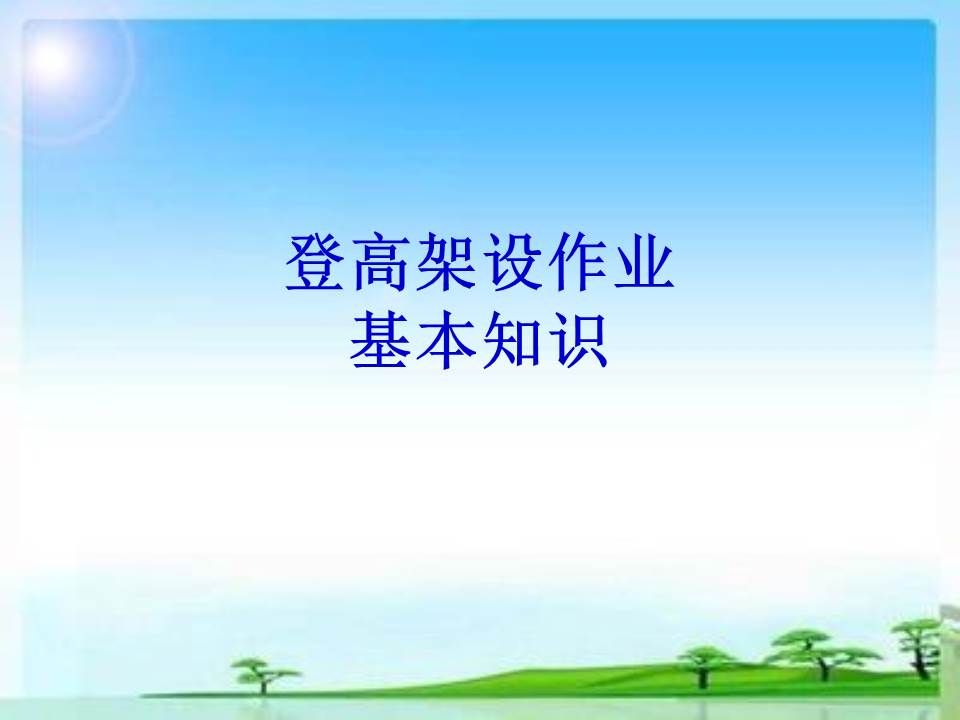 登高架设作业
基本知识